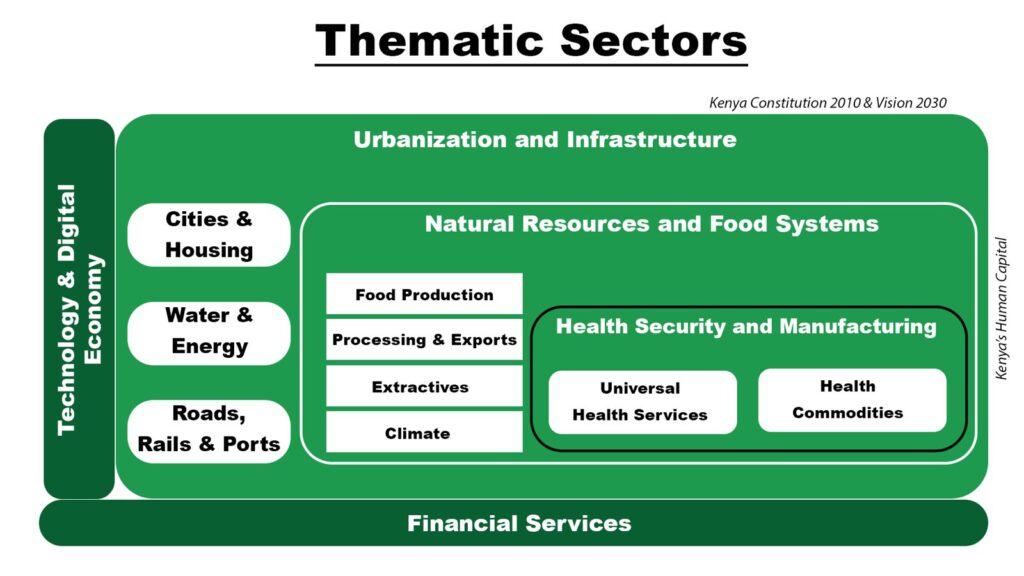 Thematic Sectors

Kenya Constitution 2010 & Vision 2030

Technology & Digital Economy

Urbanization and Infrastructure

Cities & Housing

Water & Energy

Roads, Rails & Ports

Natural Resources and Food Systems

Food Production

Processing & Exports

Extractives

Climate

Health Security and Manufacturing

Universal Health Services

Health Commodities

Kenya's Human Capital

Financial Services